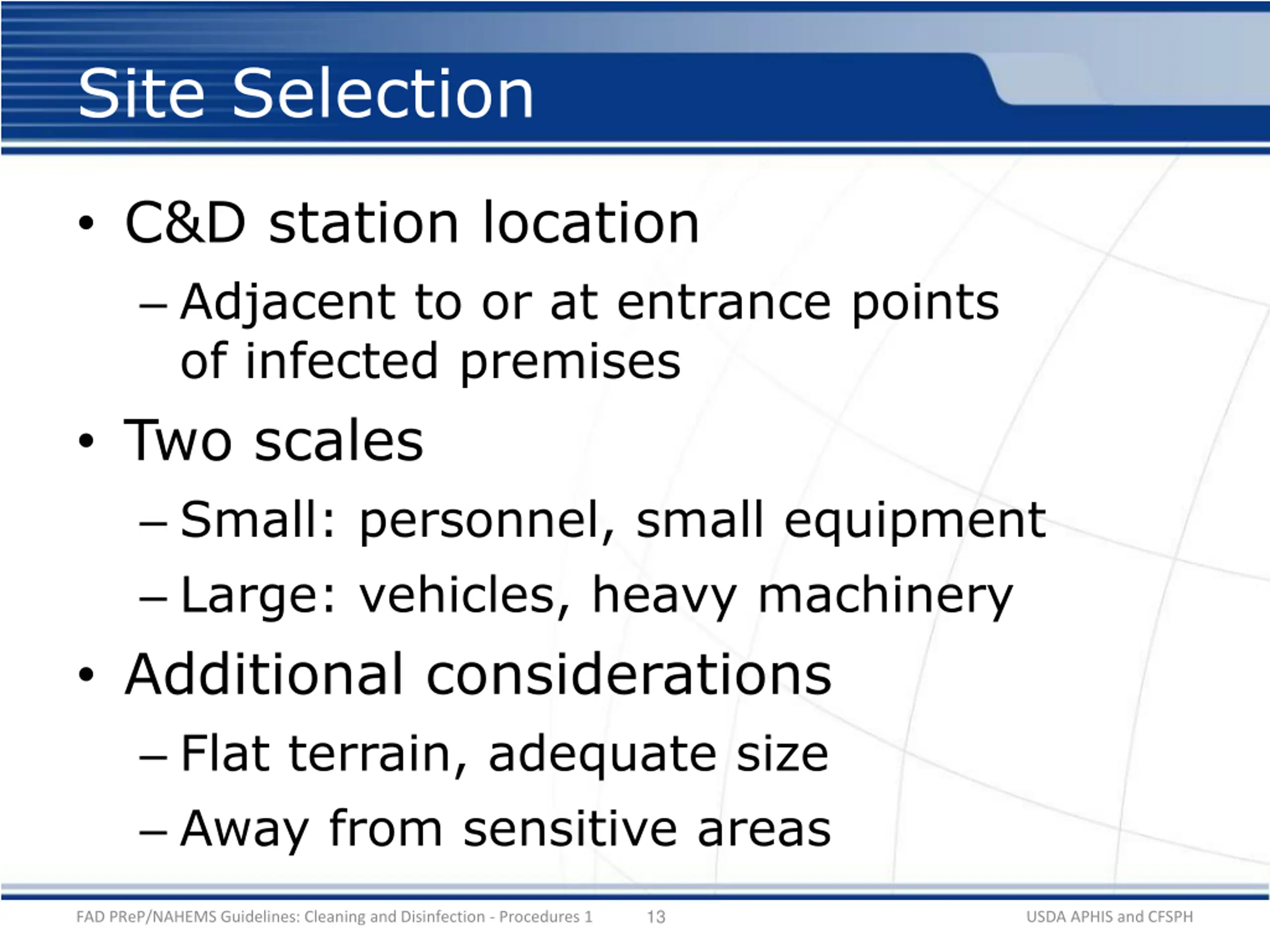 Site Selection

• C&D station location
  – Adjacent to or at entrance points of infected premises
• Two scales
  – Small: personnel, small equipment
  – Large: vehicles, heavy machinery
• Additional considerations
  – Flat terrain, adequate size
  – Away from sensitive areas

FAD PReP/NAHEMS Guidelines: Cleaning and Disinfection - Procedures 1 13 USDA APHIS and CFSPH